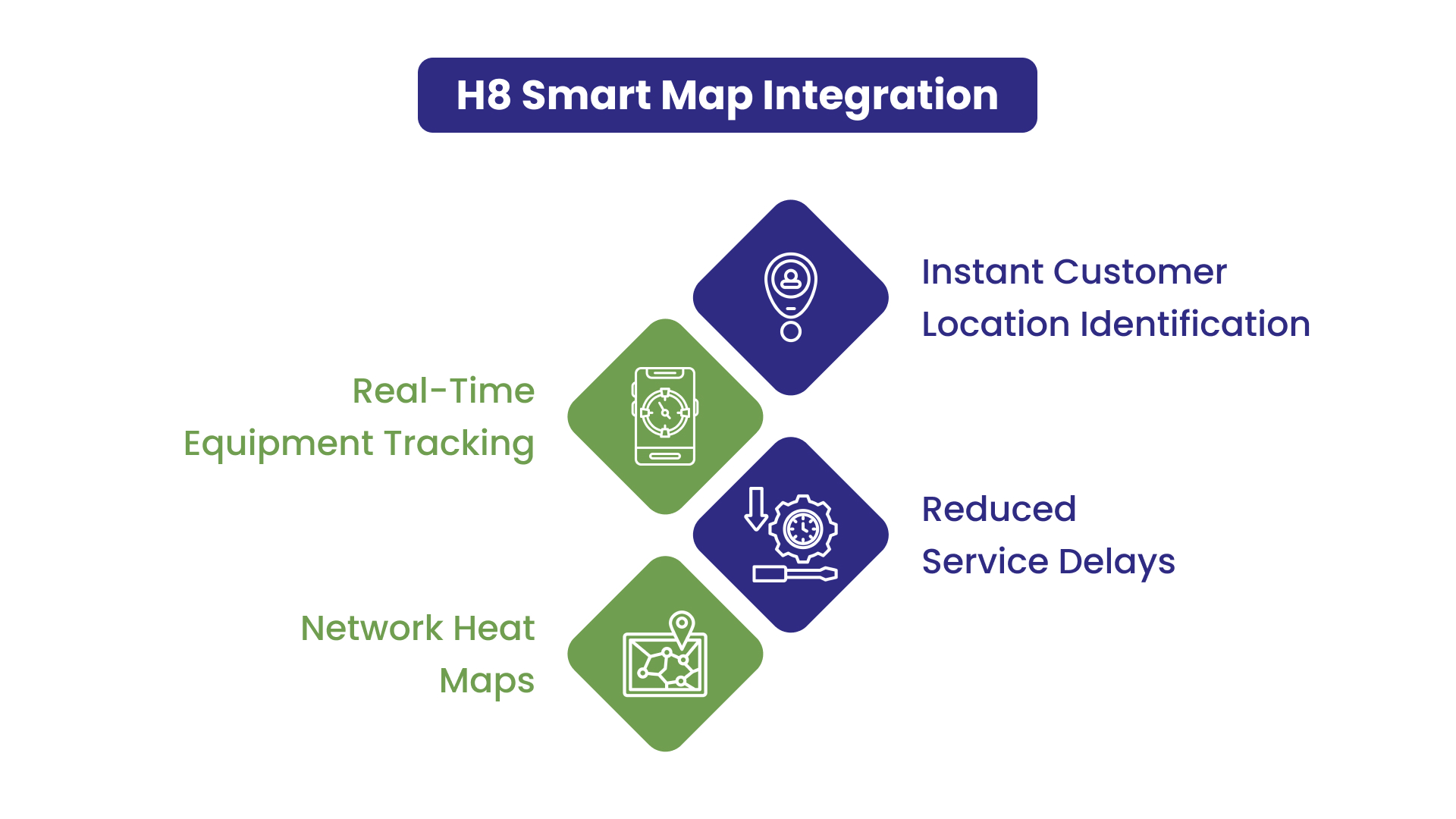 H8 Smart Map Integration

Instant Customer Location Identification

Real-Time Equipment Tracking

Reduced Service Delays

Network Heat Maps